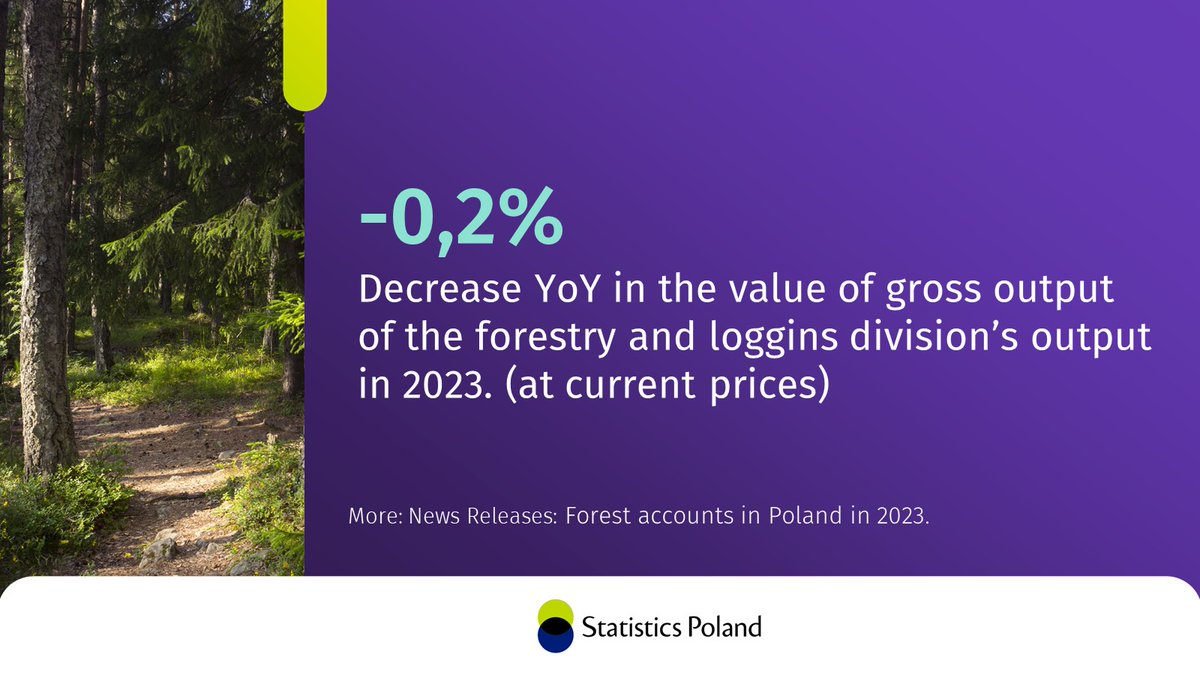 -0,2%

Decrease YoY in the value of gross output of the forestry and loggins division’s output in 2023. (at current prices)

More: News Releases: Forest accounts in Poland in 2023.

Statistics Poland